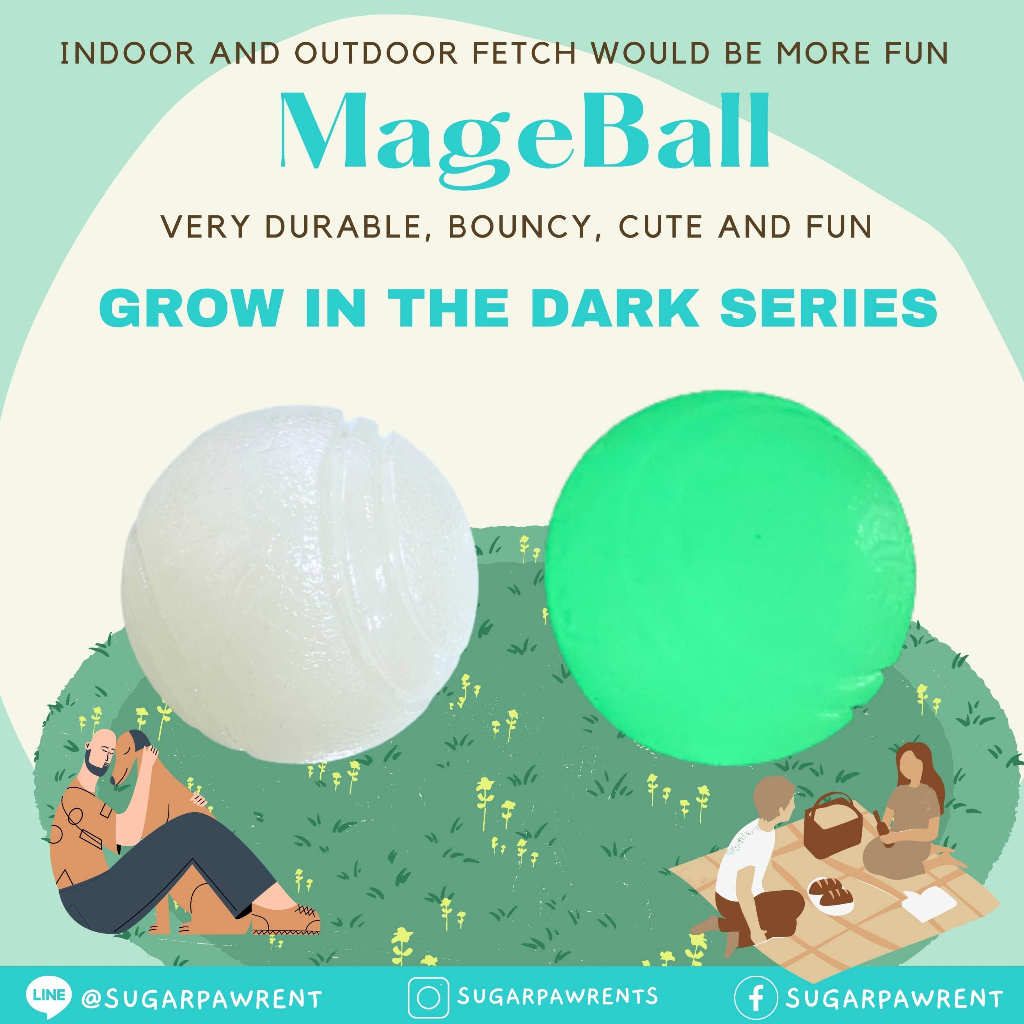 INDOOR AND OUTDOOR FETCH WOULD BE MORE FUN

MageBall

VERY DURABLE, BOUNCY, CUTE AND FUN

GROW IN THE DARK SERIES

LINE @SUGARPAWRENT

SUGARPAWRENTS

SUGARPAWRENT